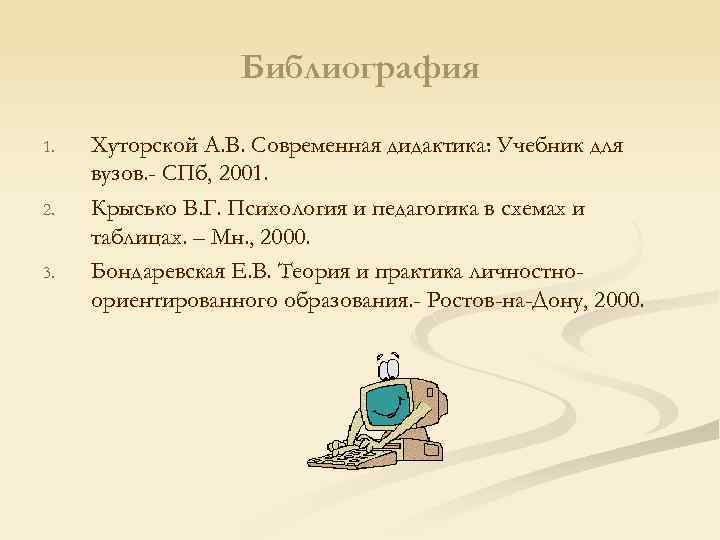 Библиография

1. Хуторской А.В. Современная дидактика: Учебник для вузов.- СПб, 2001.
2. Крысько В.Г. Психология и педагогика в схемах и таблицах. – Мн., 2000.
3. Бондаревская Е.В. Теория и практика личностно-ориентированного образования.- Ростов-на-Дону, 2000.